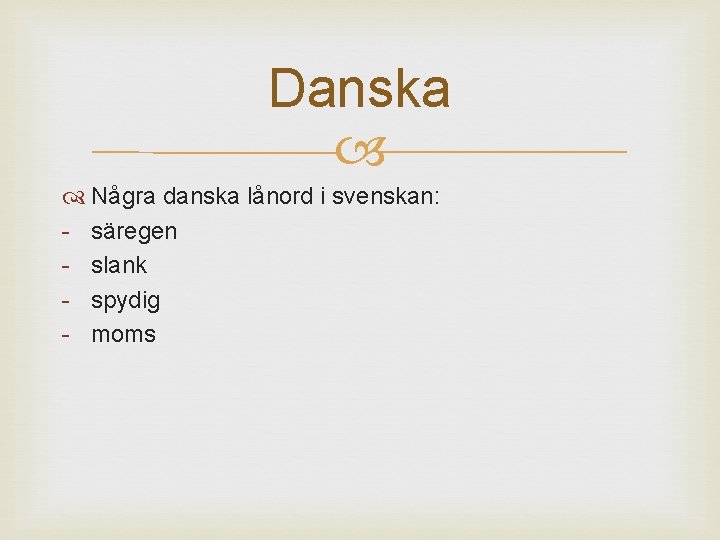 Danska

Några danska lånord i svenskan:
- säregen
- slank
- spydig
- moms